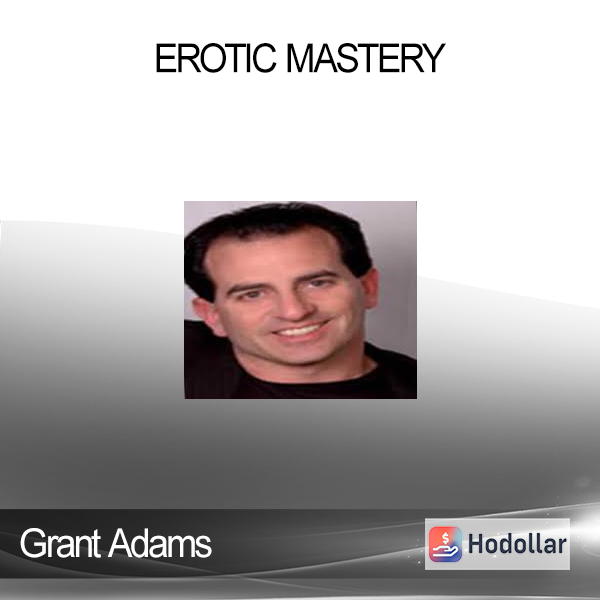 EROTIC MASTERY

Grant Adams

Hodollar